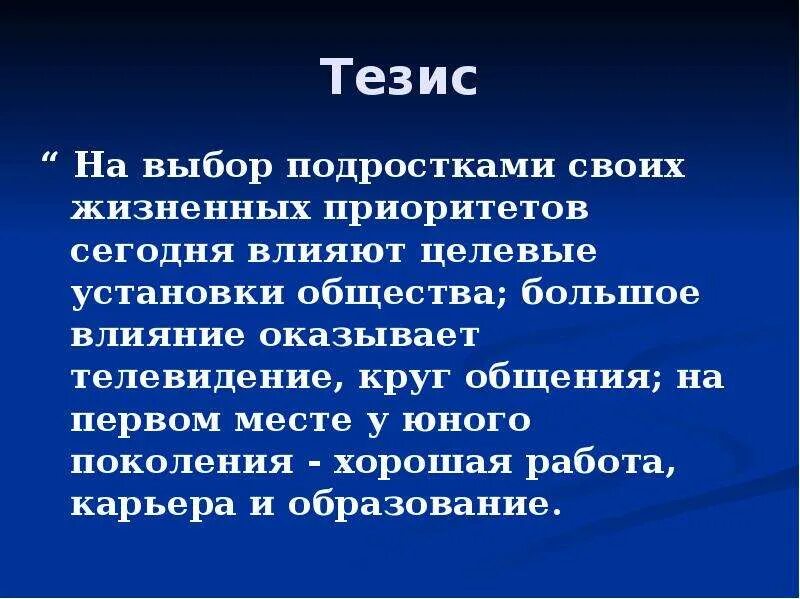 Тезис

“ На выбор подростками своих жизненных приоритетов сегодня влияют целевые установки общества; большое влияние оказывает телевидение, круг общения; на первом месте у юного поколения - хорошая работа, карьера и образование.